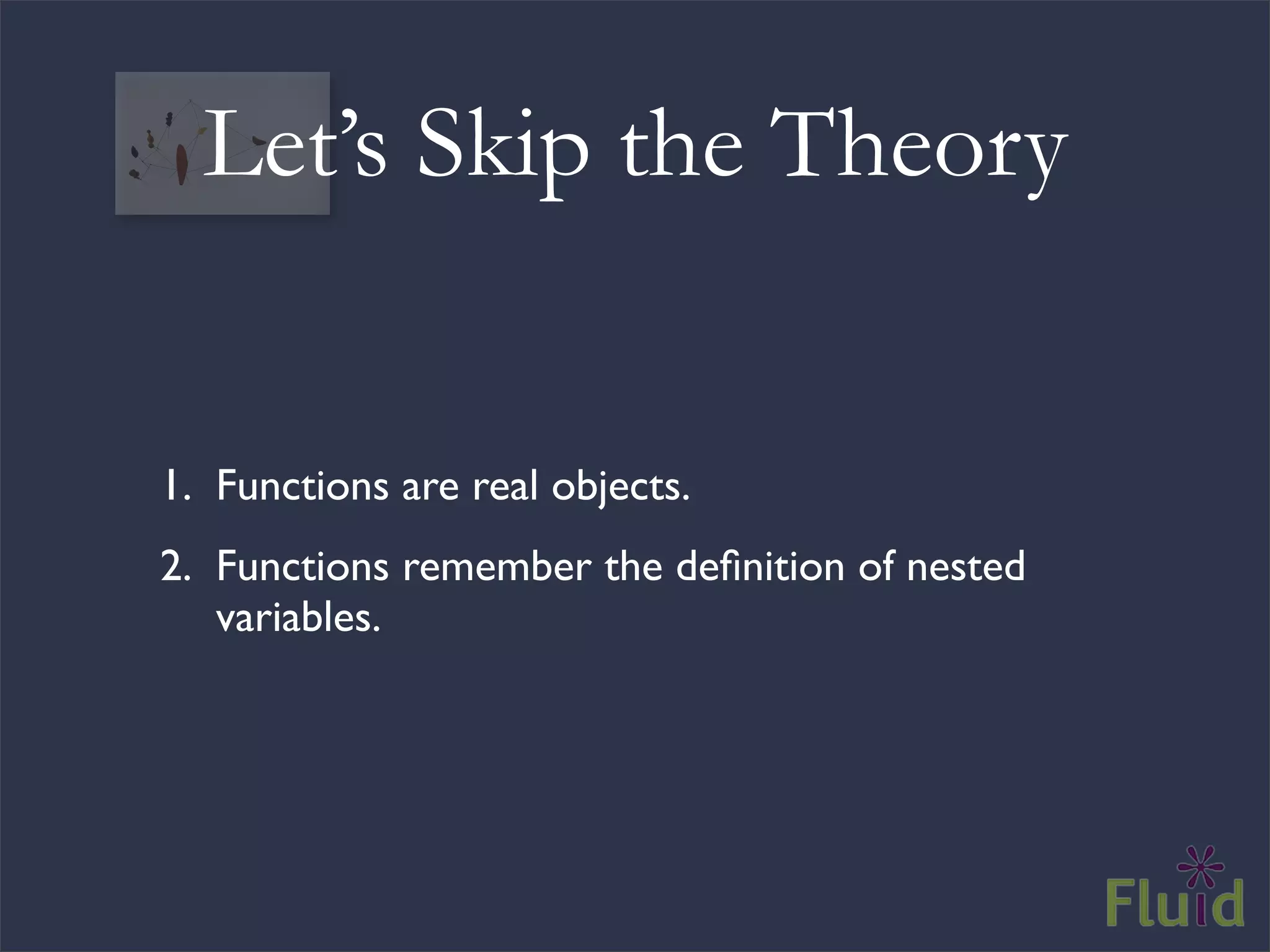 Let’s Skip the Theory

1. Functions are real objects.

2. Functions remember the definition of nested variables.

Fluid